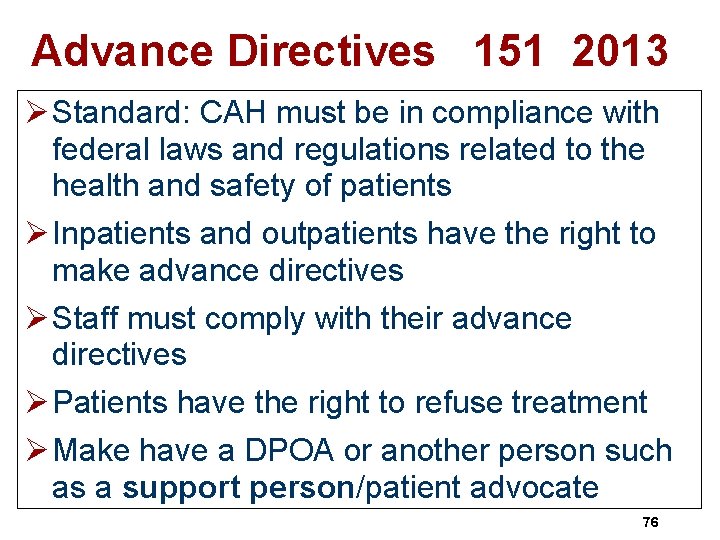 Advance Directives 151 2013

➢ Standard: CAH must be in compliance with federal laws and regulations related to the health and safety of patients

➢ Inpatients and outpatients have the right to make advance directives

➢ Staff must comply with their advance directives

➢ Patients have the right to refuse treatment

➢ Make have a DPOA or another person such as a support person/patient advocate

76